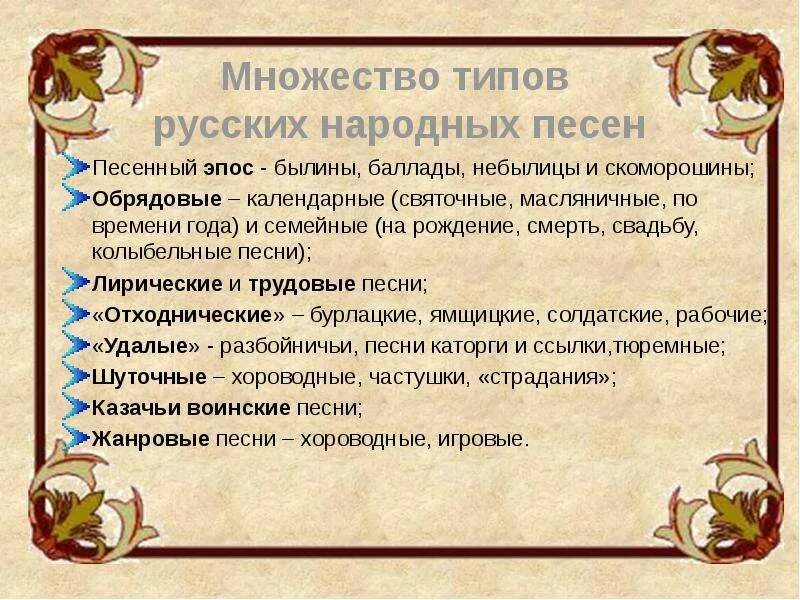 Множество типов русских народных песен

Песенный эпос - былины, баллады, небылицы и скоморошины;

Обрядовые – календарные (святочные, масляничные, по времени года) и семейные (на рождение, смерть, свадьбу, колыбельные песни);

Лирические и трудовые песни;

«Отходнические» – бурлацкие, ямщицкие, солдатские, рабочие;

«Удалые» - разбойничьи, песни каторги и ссылки,тюремные;

Шуточные – хороводные, частушки, «страдания»;

Казачьи воинские песни;

Жанровые песни – хороводные, игровые.